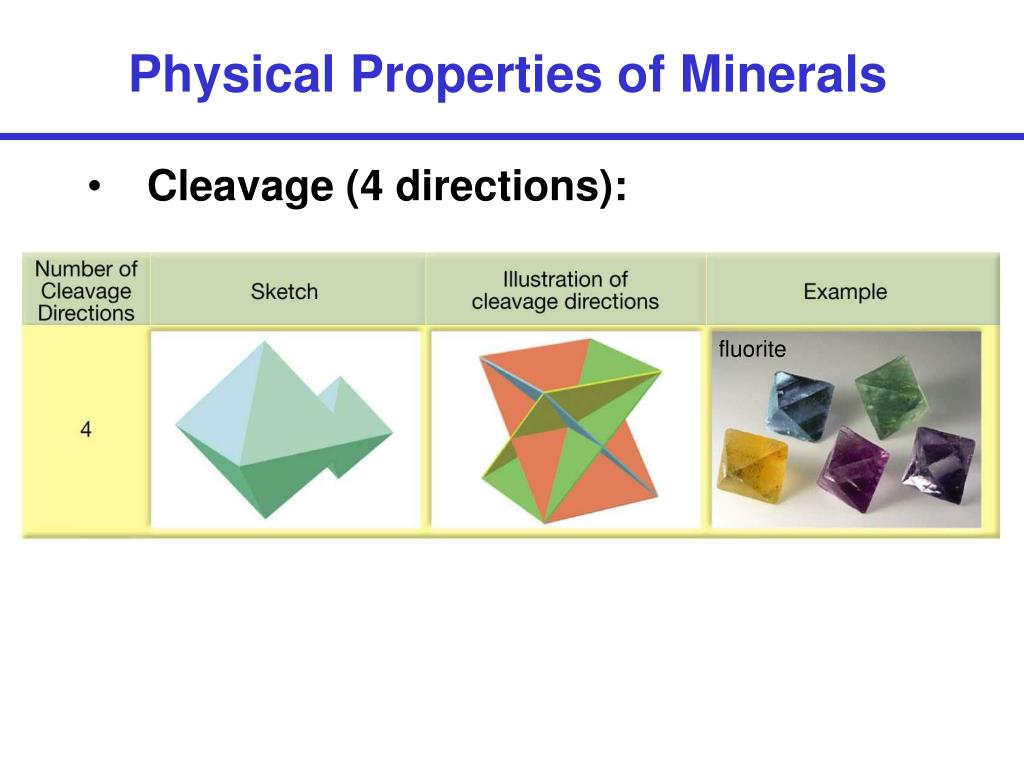 Physical Properties of Minerals

• Cleavage (4 directions):

| Number of Cleavage Directions | Sketch | Illustration of cleavage directions | Example |
|---|---|---|---|
| 4 | | | fluorite |